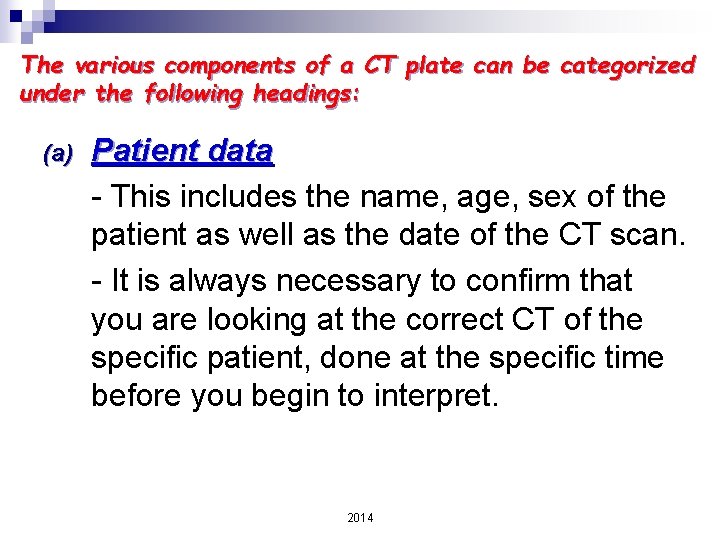 The various components of a CT plate can be categorized under the following headings:

(a) Patient data

- This includes the name, age, sex of the patient as well as the date of the CT scan.

- It is always necessary to confirm that you are looking at the correct CT of the specific patient, done at the specific time before you begin to interpret.

2014